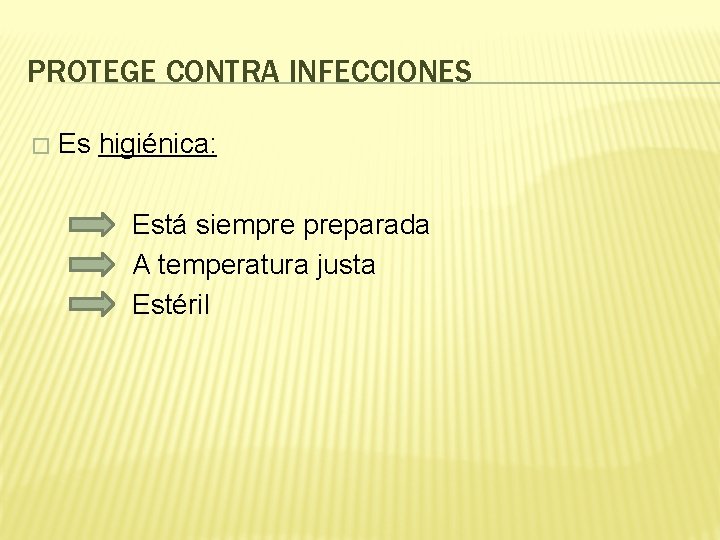 PROTEGE CONTRA INFECCIONES

Es higiénica:

Está siempre preparada
A temperatura justa
Estéril